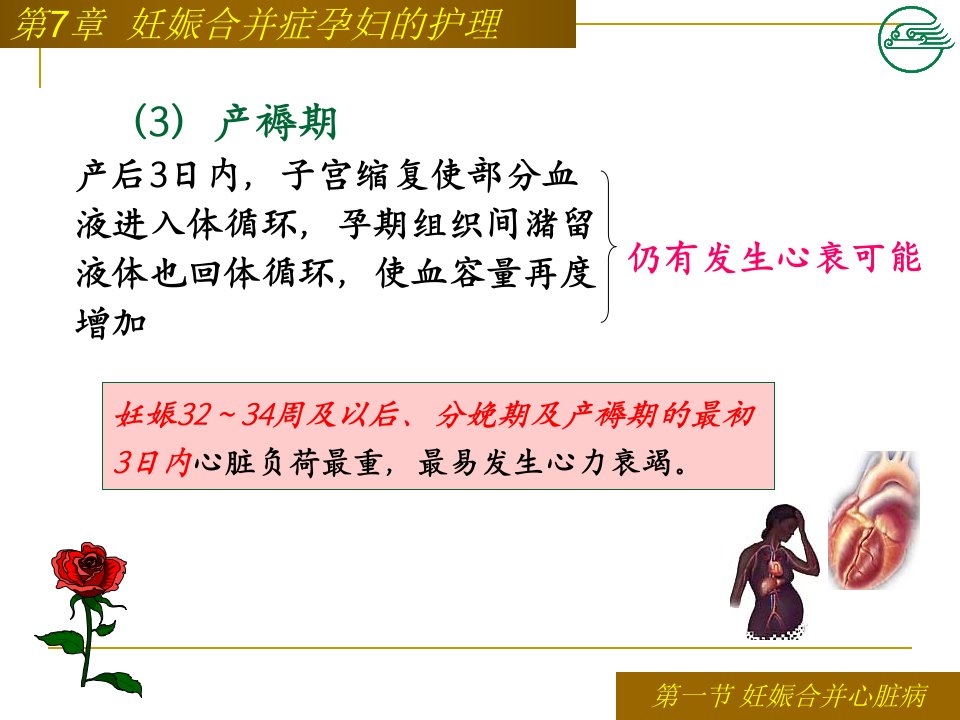 第7章 妊娠合并症孕妇的护理

(3) 产褥期

产后3日内，子宫缩复使部分血液进入体循环，孕期组织间潴留液体也回体循环，使血容量再度增加

仍有发生心衰可能

妊娠32～34周及以后、分娩期及产褥期的最初3日内心脏负荷最重，最易发生心力衰竭。

第一节 妊娠合并心脏病